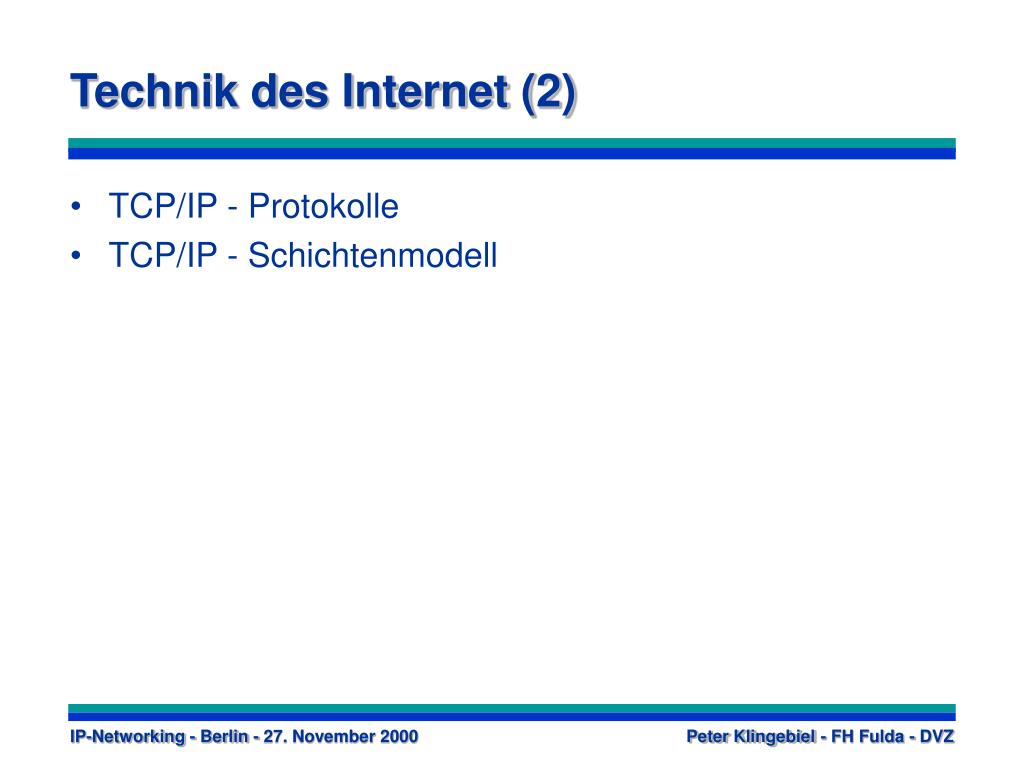 Technik des Internet (2)

• TCP/IP - Protokolle
• TCP/IP - Schichtenmodell

IP-Networking - Berlin - 27. November 2000

Peter Klingebiel - FH Fulda - DVZ